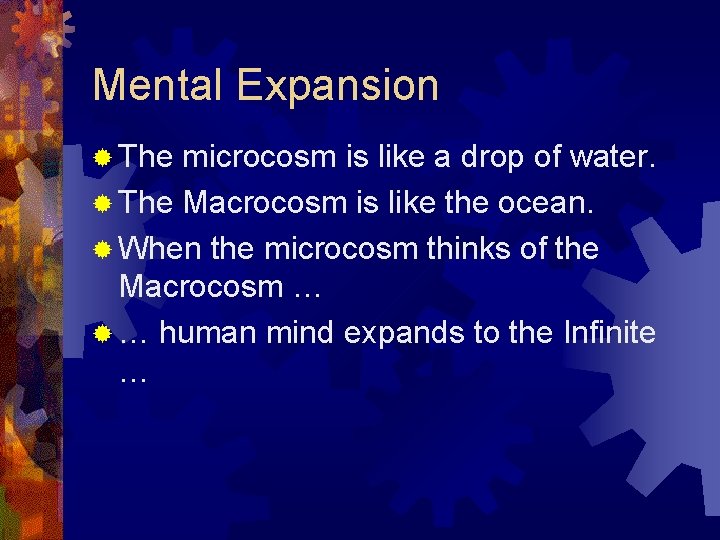 Mental Expansion

The microcosm is like a drop of water.

The Macrocosm is like the ocean.

When the microcosm thinks of the Macrocosm …

… human mind expands to the Infinite …